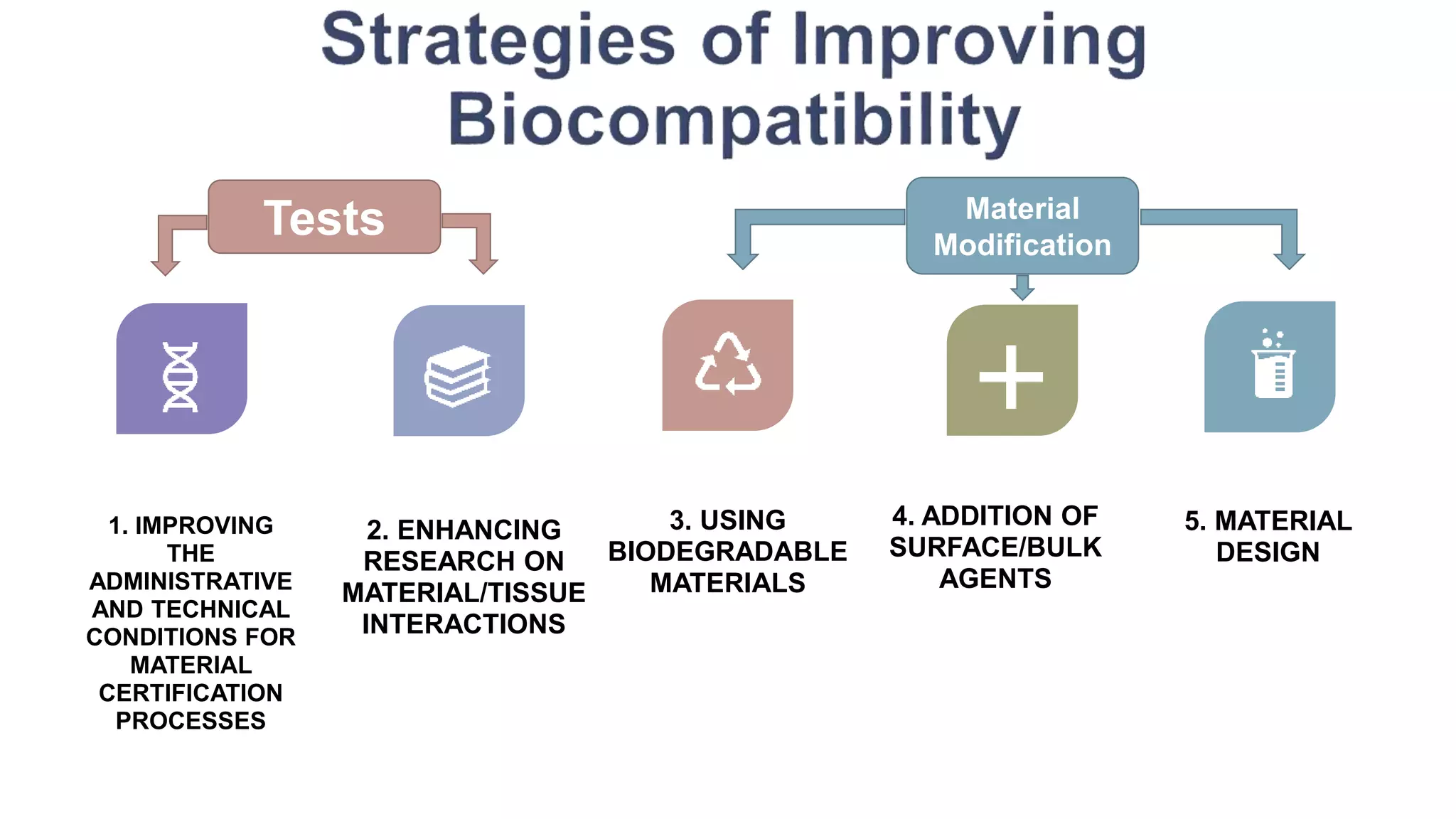 Strategies of Improving Biocompatibility

Tests

Material Modification

1. IMPROVING THE ADMINISTRATIVE AND TECHNICAL CONDITIONS FOR MATERIAL CERTIFICATION PROCESSES

2. ENHANCING RESEARCH ON MATERIAL/TISSUE INTERACTIONS

3. USING BIODEGRADABLE MATERIALS

4. ADDITION OF SURFACE/BULK AGENTS

5. MATERIAL DESIGN